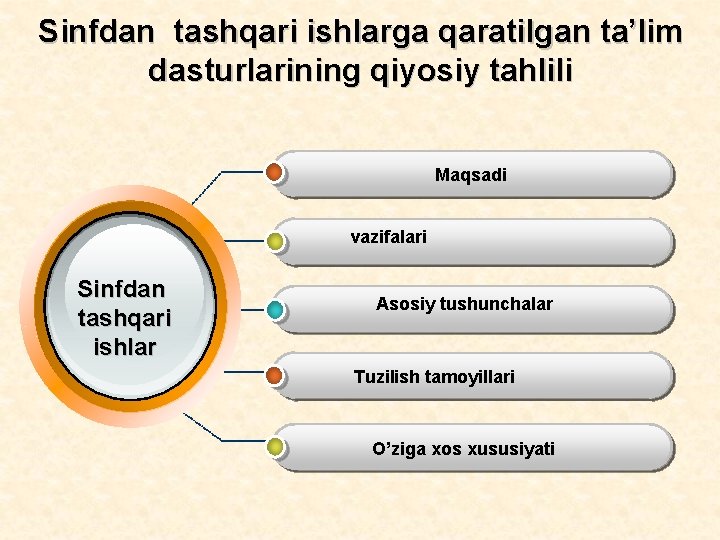 Sinfdan tashqari ishlarga qaratilgan ta’lim dasturlarining qiyosiy tahlili

Sinfdan tashqari ishlar

Maqsadi

vazifalari

Asosiy tushunchalar

Tuzilish tamoyillari

O’ziga xos xususiyati